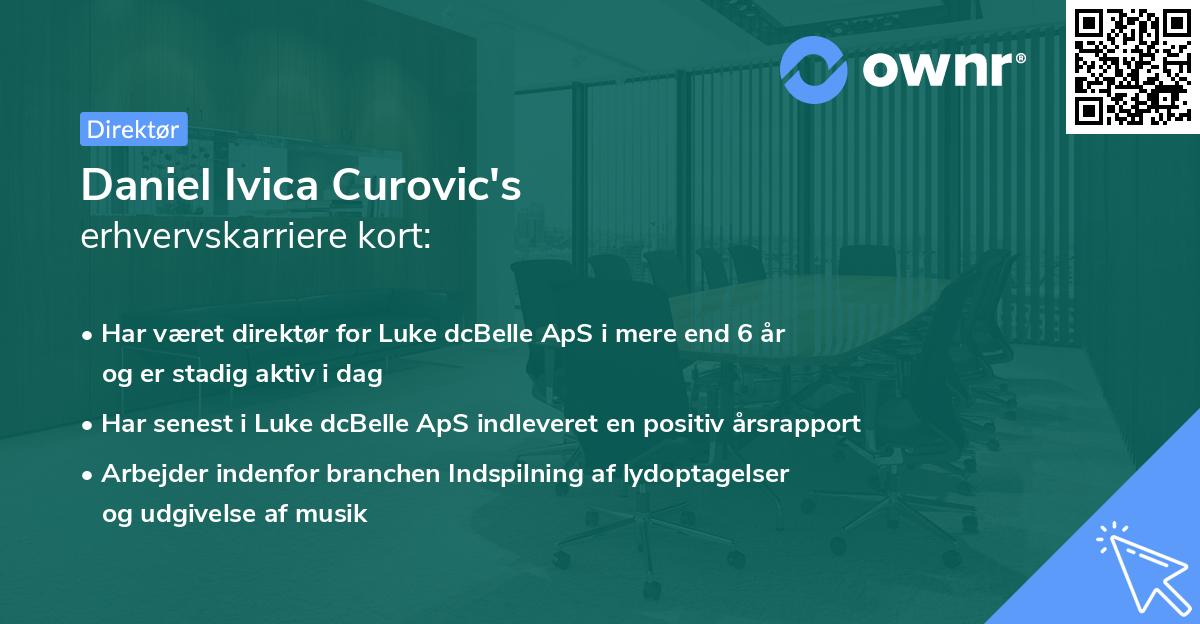 ownr®

Direktør

Daniel Ivica Curovic's
erhvervskarriere kort:

• Har været direktør for Luke dcBelle ApS i mere end 6 år og er stadig aktiv i dag
• Har senest i Luke dcBelle ApS indleveret en positiv årsrapport
• Arbejder indenfor branchen Indspilning af lydoptagelser og udgivelse af musik